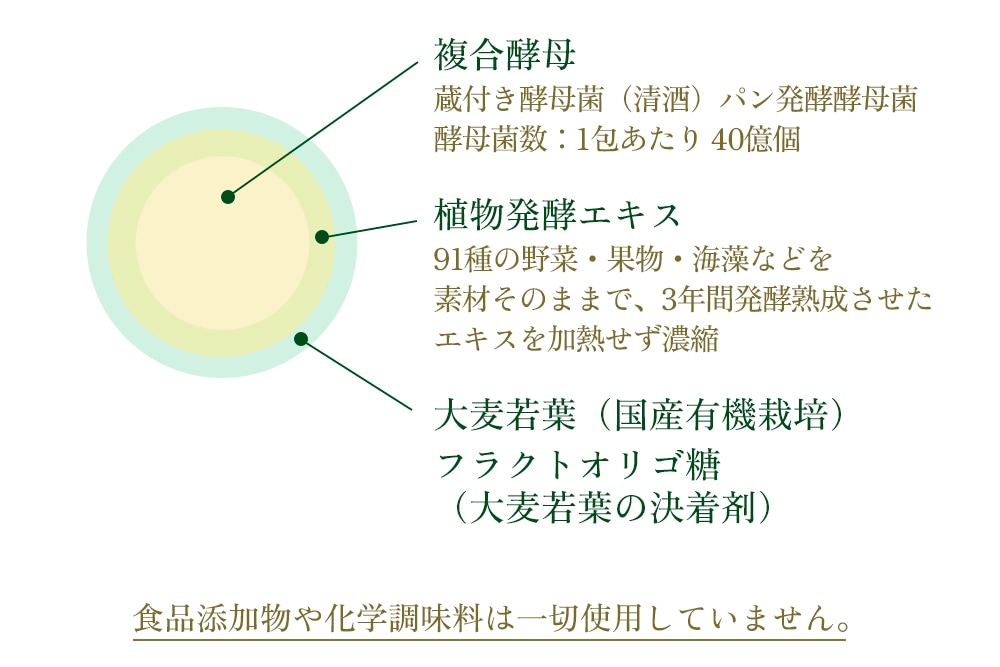 複合酵母
蔵付き酵母菌（清酒）パン発酵酵母菌
酵母菌数：1包あたり 40億個

植物発酵エキス
91種の野菜・果物・海藻などを
素材そのままで、3年間発酵熟成させた
エキスを加熱せず濃縮

大麦若葉（国産有機栽培）
フラクトオリゴ糖
（大麦若葉の決着剤）

食品添加物や化学調味料は一切使用していません。